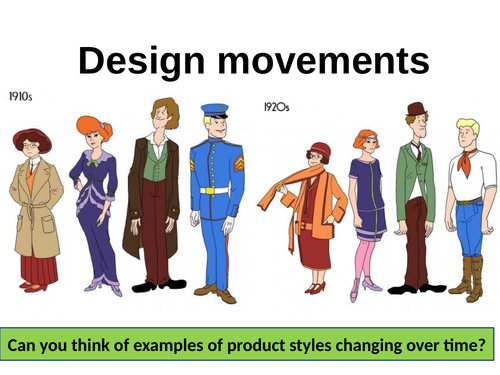 Design movements

1910s

1920s

Can you think of examples of product styles changing over time?